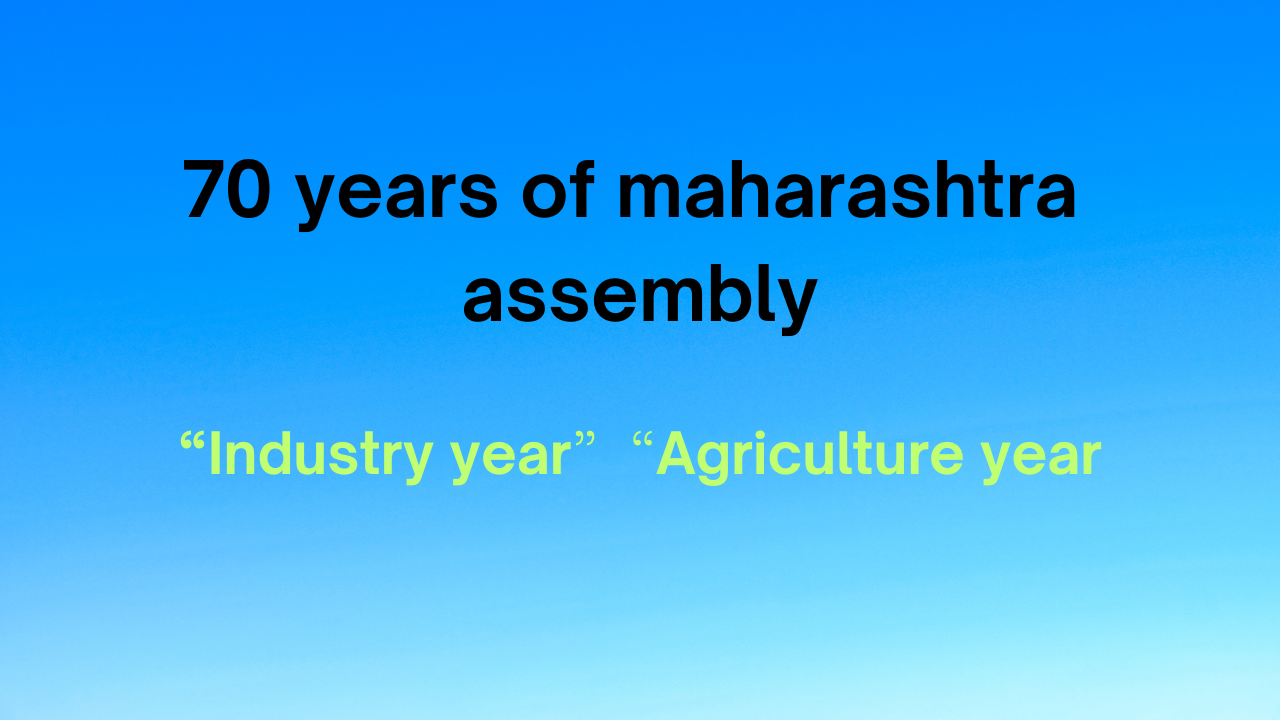 70 years of maharashtra assembly

“Industry year” “Agriculture year